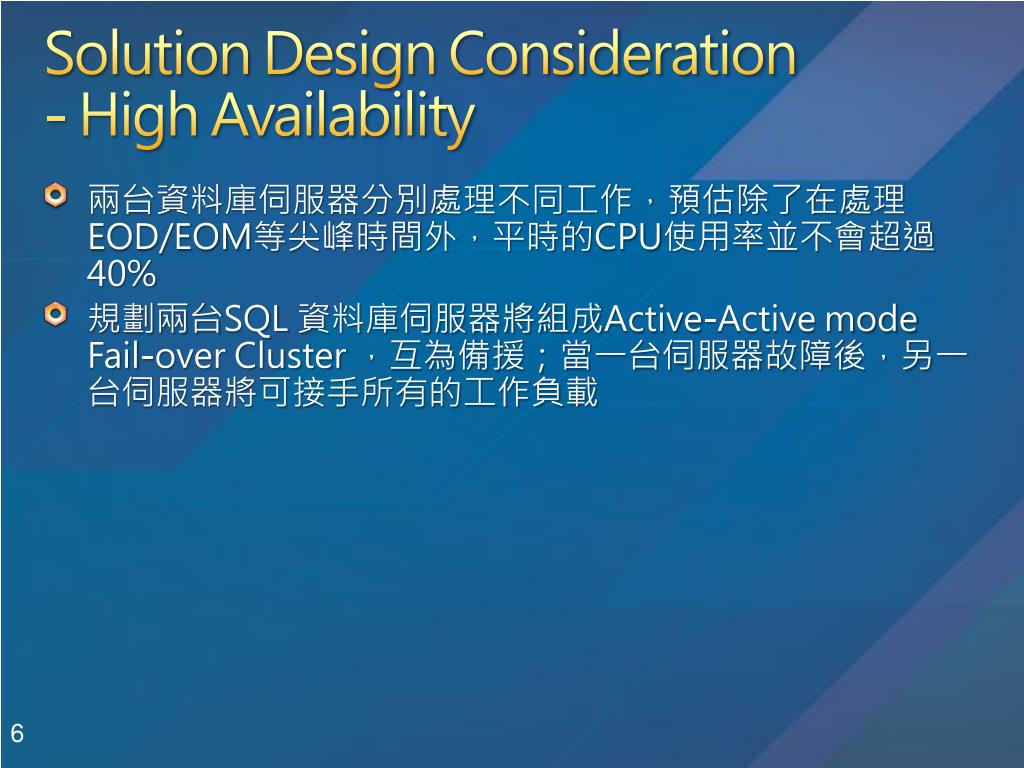 Solution Design Consideration
- High Availability

兩台資料庫伺服器分別處理不同工作，預估除了在處理EOD/EOM等尖峰時間外，平時的CPU使用率並不會超過40%

規劃兩台SQL 資料庫伺服器將組成Active-Active mode Fail-over Cluster ，互為備援；當一台伺服器故障後，另一台伺服器將可接手所有的工作負載

6